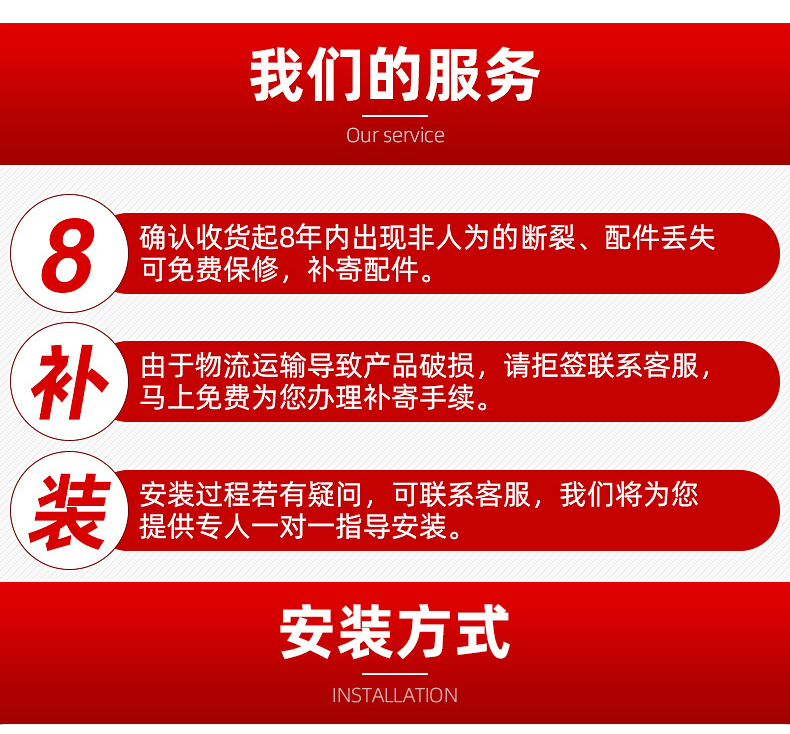 我们的服务

Our service

8

确认收货起8年内出现非人为的断裂、配件丢失可免费保修，补寄配件。

补

由于物流运输导致产品破损，请拒签联系客服，马上免费为您办理补寄手续。

装

安装过程若有疑问，可联系客服，我们将为您提供专人一对一指导安装。

安装方式

INSTALLATION